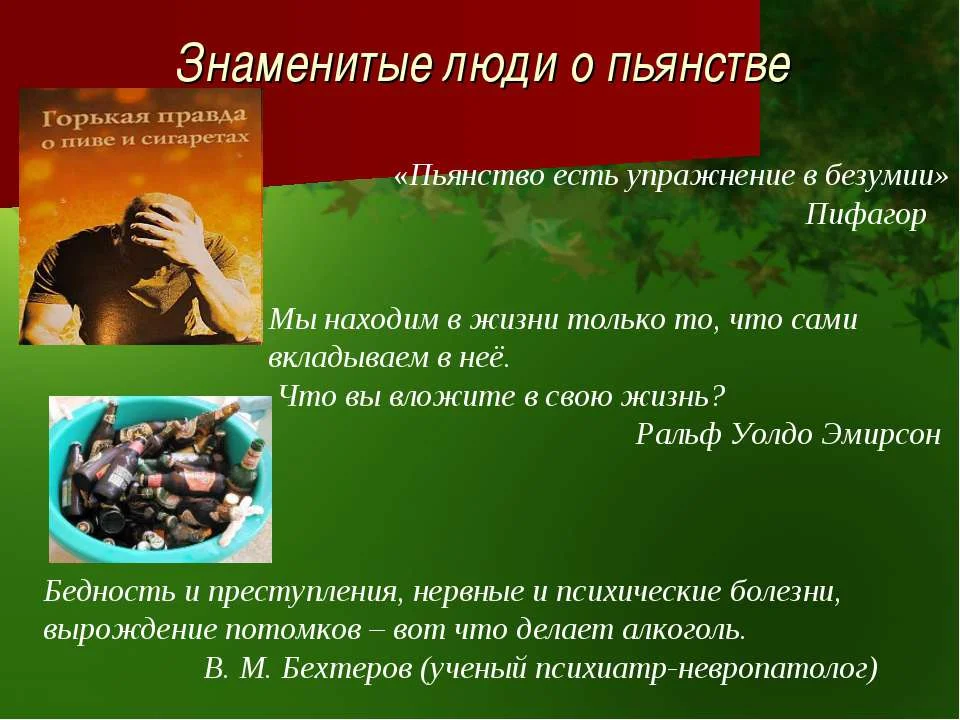 Знаменитые люди о пьянстве

Горькая правда о пиве и сигаретах

«Пьянство есть упражнение в безумии»
Пифагор

Мы находим в жизни только то, что сами вкладываем в неё.
Что вы вложите в свою жизнь?
Ральф Уолдо Эмирсон

Бедность и преступления, нервные и психические болезни, вырождение потомков – вот что делает алкоголь.
В. М. Бехтеров (ученый психиатр-невропатолог)